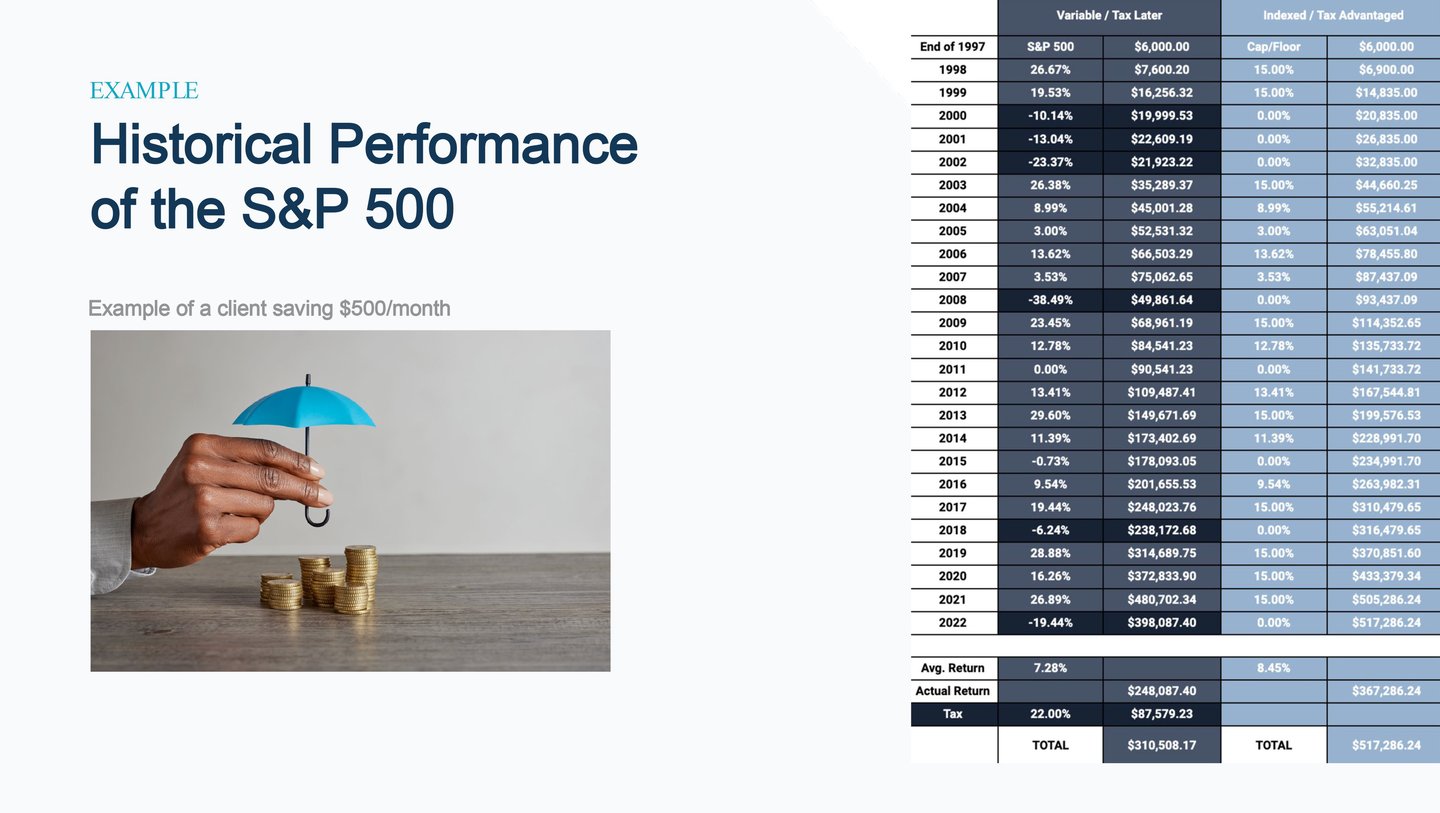 EXAMPLE

Historical Performance of the S&P 500

Example of a client saving $500/month

| | Variable / Tax Later | | Indexed / Tax Advantaged | |
|---|---|---|---|---|
| End of 1997 | S&P 500 | $6,000.00 | Cap/Floor | $6,000.00 |
| 1998 | 26.67% | $7,600.20 | 15.00% | $6,900.00 |
| 1999 | 19.53% | $16,256.32 | 15.00% | $14,835.00 |
| 2000 | -10.14% | $19,999.53 | 0.00% | $20,835.00 |
| 2001 | -13.04% | $22,609.19 | 0.00% | $26,835.00 |
| 2002 | -23.37% | $21,923.22 | 0.00% | $32,835.00 |
| 2003 | 26.38% | $35,289.37 | 15.00% | $44,660.25 |
| 2004 | 8.99% | $45,001.28 | 8.99% | $55,214.61 |
| 2005 | 3.00% | $52,531.32 | 3.00% | $63,051.04 |
| 2006 | 13.62% | $66,503.29 | 13.62% | $78,455.80 |
| 2007 | 3.53% | $75,062.65 | 3.53% | $87,437.09 |
| 2008 | -38.49% | $49,861.64 | 0.00% | $93,437.09 |
| 2009 | 23.45% | $68,961.19 | 15.00% | $114,352.65 |
| 2010 | 12.78% | $84,541.23 | 12.78% | $135,733.72 |
| 2011 | 0.00% | $90,541.23 | 0.00% | $141,733.72 |
| 2012 | 13.41% | $109,487.41 | 13.41% | $167,544.81 |
| 2013 | 29.60% | $149,671.69 | 15.00% | $199,576.53 |
| 2014 | 11.39% | $173,402.69 | 11.39% | $228,991.70 |
| 2015 | -0.73% | $178,093.05 | 0.00% | $234,991.70 |
| 2016 | 9.54% | $201,655.53 | 9.54% | $263,982.31 |
| 2017 | 19.44% | $248,023.76 | 15.00% | $310,479.65 |
| 2018 | -6.24% | $238,172.68 | 0.00% | $316,479.65 |
| 2019 | 28.88% | $314,689.75 | 15.00% | $370,851.60 |
| 2020 | 16.26% | $372,833.90 | 15.00% | $433,379.34 |
| 2021 | 26.89% | $480,702.34 | 15.00% | $505,286.24 |
| 2022 | -19.44% | $398,087.40 | 0.00% | $517,286.24 |

| | | | | |
|---|---|---|---|---|
| Avg. Return | 7.28% | | 8.45% | |
| Actual Return | | $248,087.40 | | $367,286.24 |
| Tax | 22.00% | $87,579.23 | | |
| | TOTAL | $310,508.17 | TOTAL | $517,286.24 |